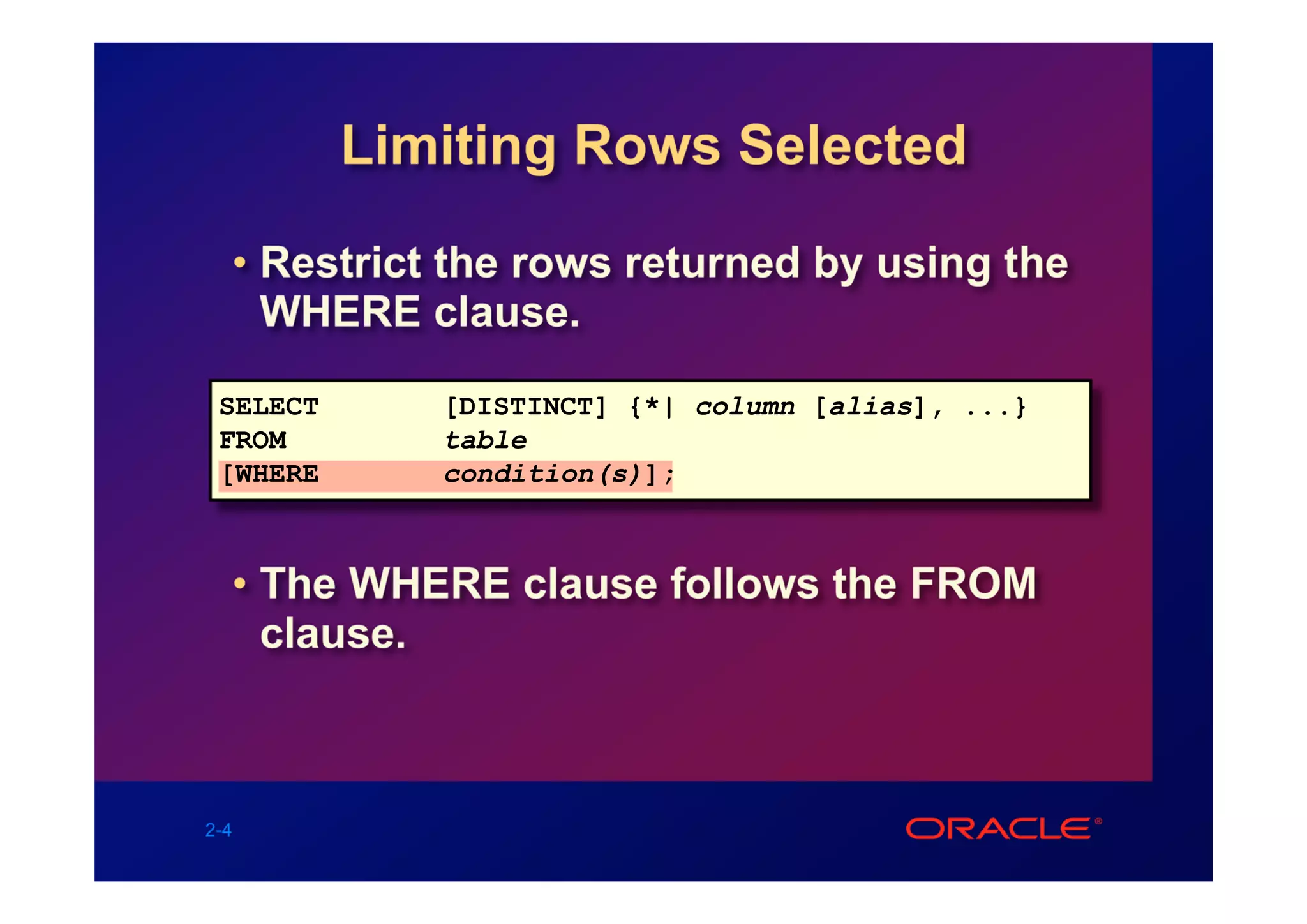 Limiting Rows Selected

• Restrict the rows returned by using the WHERE clause.

SELECT [DISTINCT] {*| column [alias], ...}
FROM table
[WHERE condition(s)];

• The WHERE clause follows the FROM clause.

2-4

ORACLE®